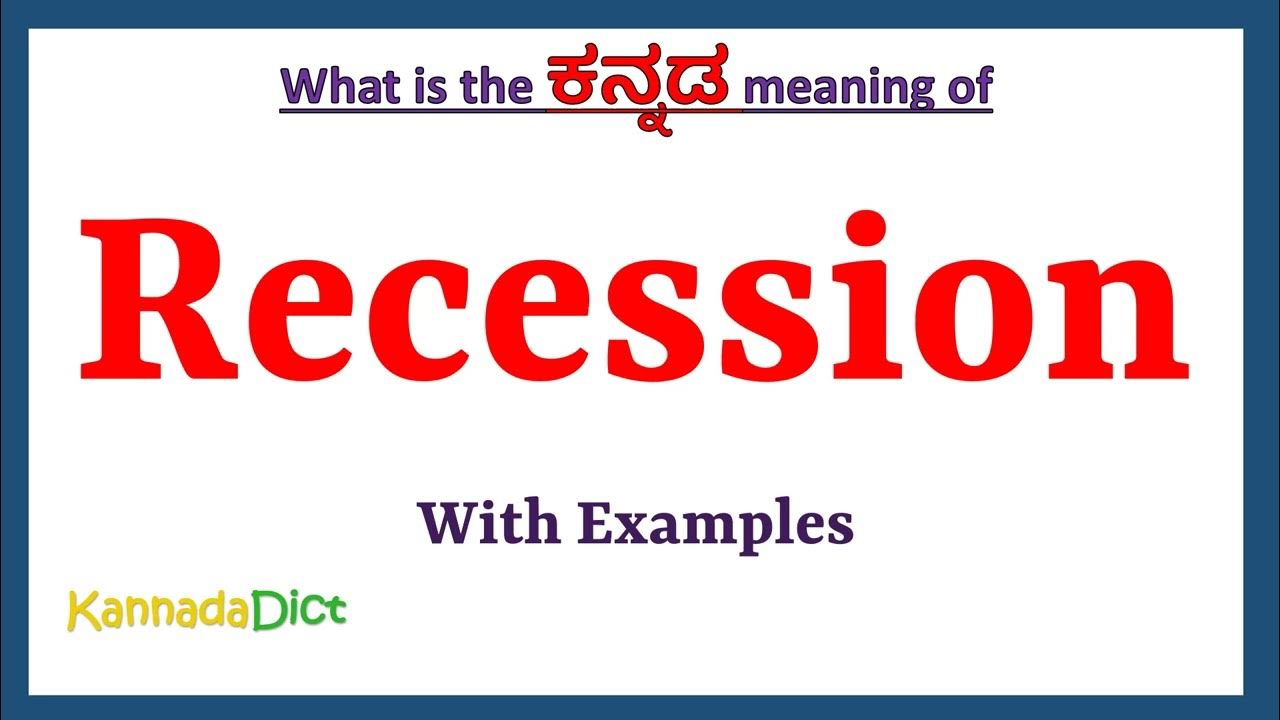 What is the ಕನ್ನಡ meaning of

Recession

With Examples

KannadaDict